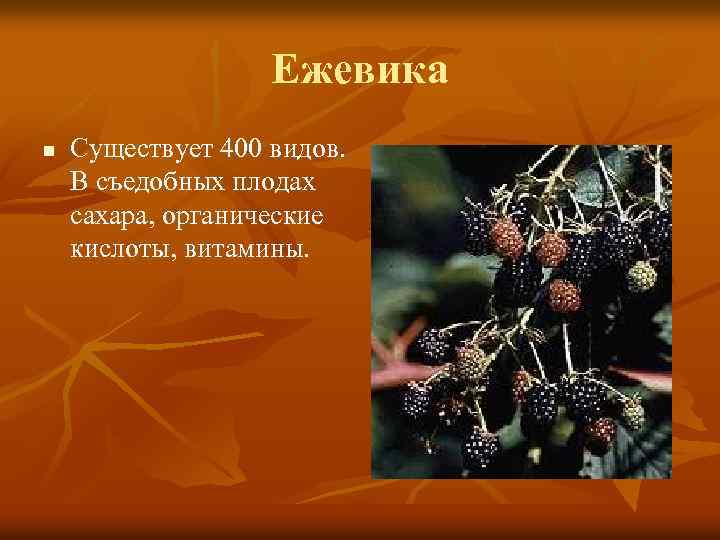 Ежевика

▪ Существует 400 видов. В съедобных плодах сахара, органические кислоты, витамины.